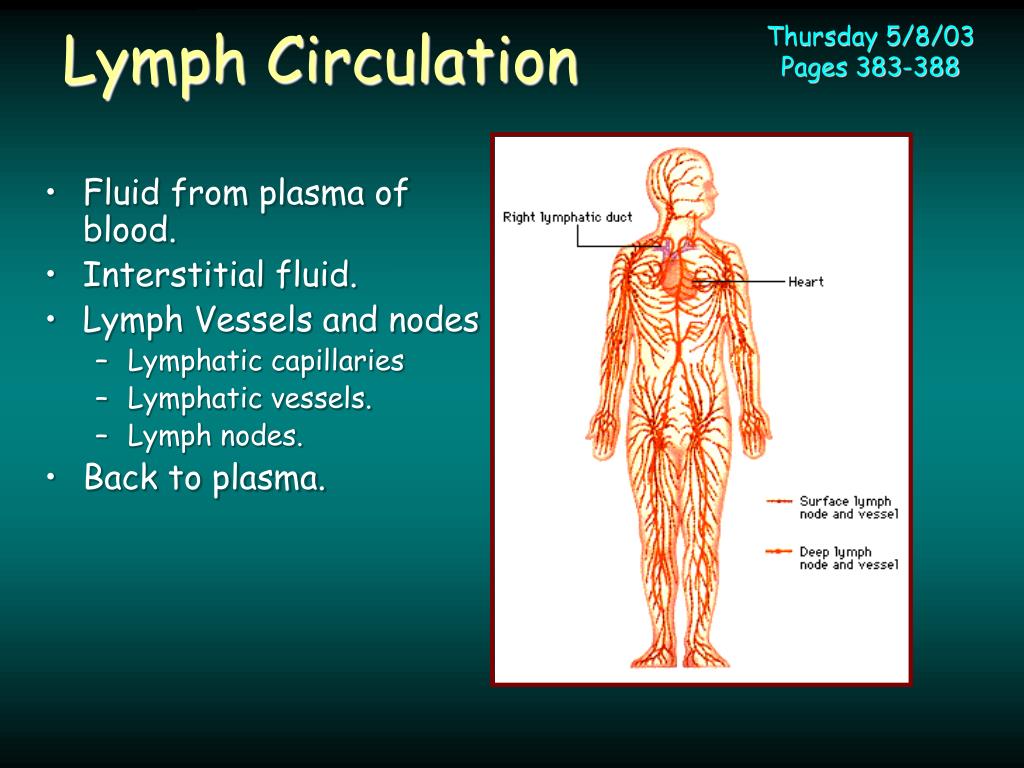 Lymph Circulation

Thursday 5/8/03
Pages 383-388

• Fluid from plasma of blood.
• Interstitial fluid.
• Lymph Vessels and nodes
  – Lymphatic capillaries
  – Lymphatic vessels.
  – Lymph nodes.
• Back to plasma.

Right lymphatic duct
Heart
Surface lymph node and vessel
Deep lymph node and vessel